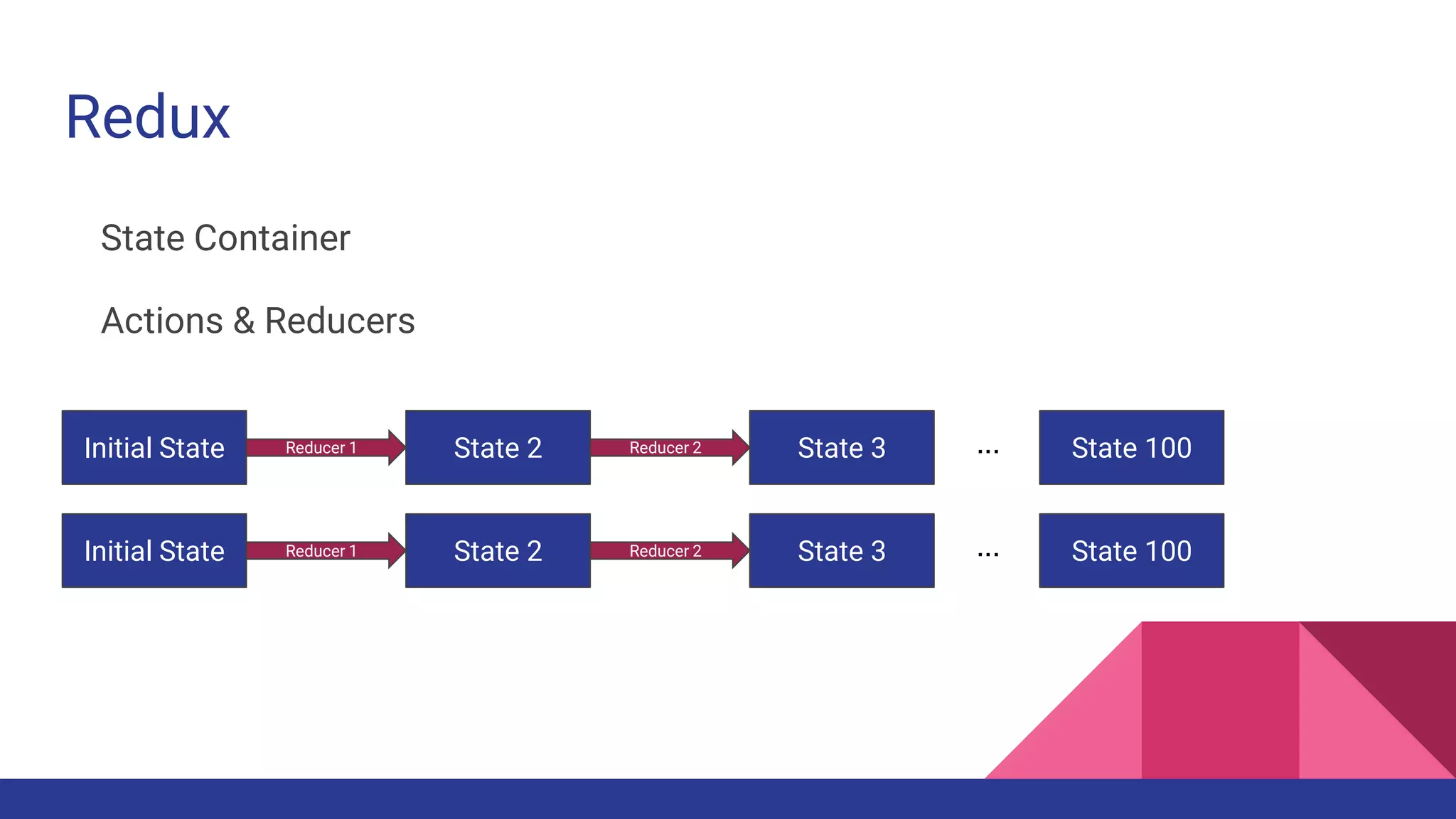 Redux

State Container

Actions & Reducers

Initial State
Reducer 1
State 2
Reducer 2
State 3
...
State 100

Initial State
Reducer 1
State 2
Reducer 2
State 3
...
State 100